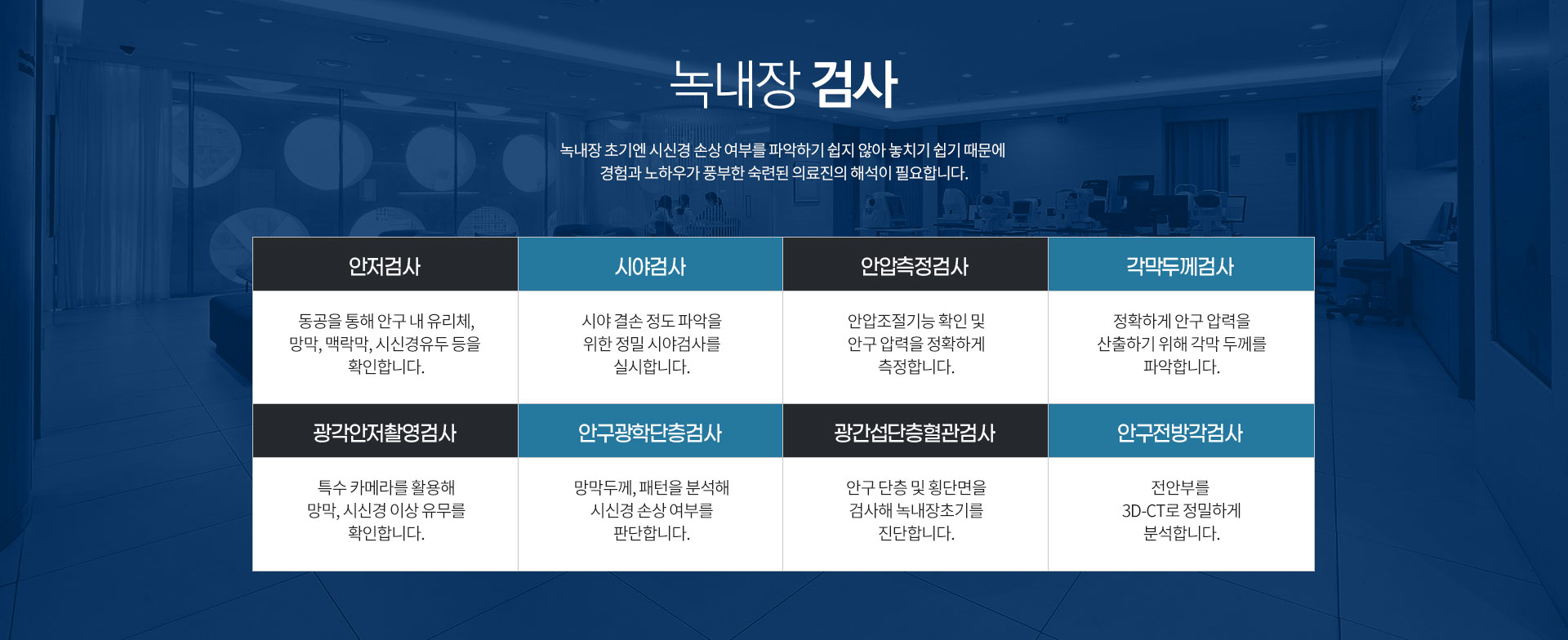 녹내장 검사

녹내장 초기엔 시신경 손상 여부를 파악하기 쉽지 않아 놓치기 쉽기 때문에
경험과 노하우가 풍부한 숙련된 의료진의 해석이 필요합니다.

| 안저검사 | 시야검사 | 안압측정검사 | 각막두께검사 |
|---|---|---|---|
| 동공을 통해 안구 내 유리체, 망막, 맥락막, 시신경유두 등을 확인합니다. | 시야 결손 정도 파악을 위한 정밀 시야검사를 실시합니다. | 안압조절기능 확인 및 안구 압력을 정확하게 측정합니다. | 정확하게 안구 압력을 산출하기 위해 각막 두께를 파악합니다. |
| 광각안저촬영검사 | 안구광학단층검사 | 광간섭단층혈관검사 | 안구전방각검사 |
| 특수 카메라를 활용해 망막, 시신경 이상 유무를 확인합니다. | 망막두께, 패턴을 분석해 시신경 손상 여부를 판단합니다. | 안구 단층 및 횡단면을 검사해 녹내장초기를 진단합니다. | 전안부를 3D-CT로 정밀하게 분석합니다. |